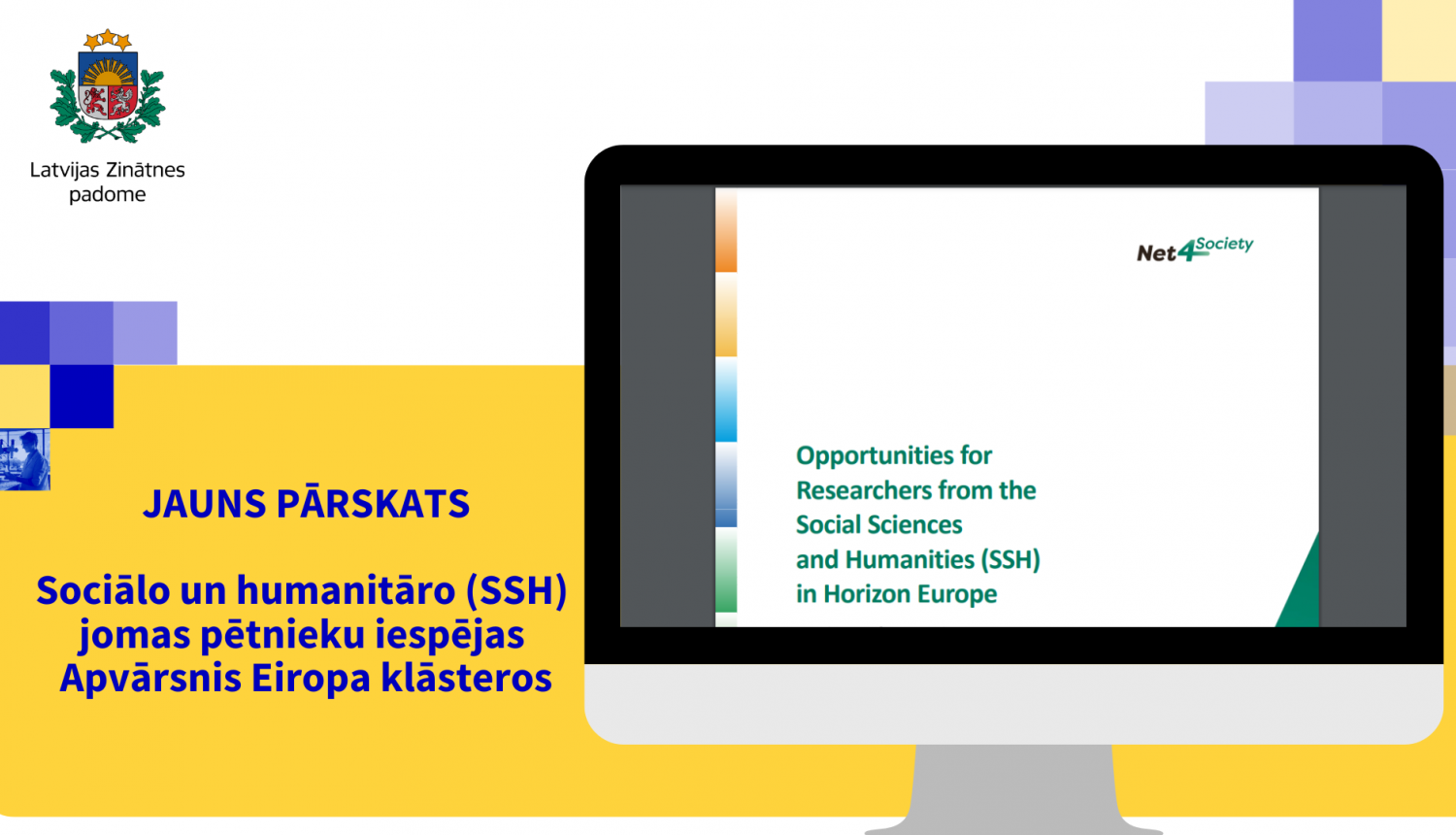 Latvijas Zinātnes padome

JAUNS PĀRSKATS

Sociālo un humanitāro (SSH) jomas pētnieku iespējas Apvārsnis Eiropa klāsteros

Net4Society

Opportunities for Researchers from the Social Sciences and Humanities (SSH) in Horizon Europe